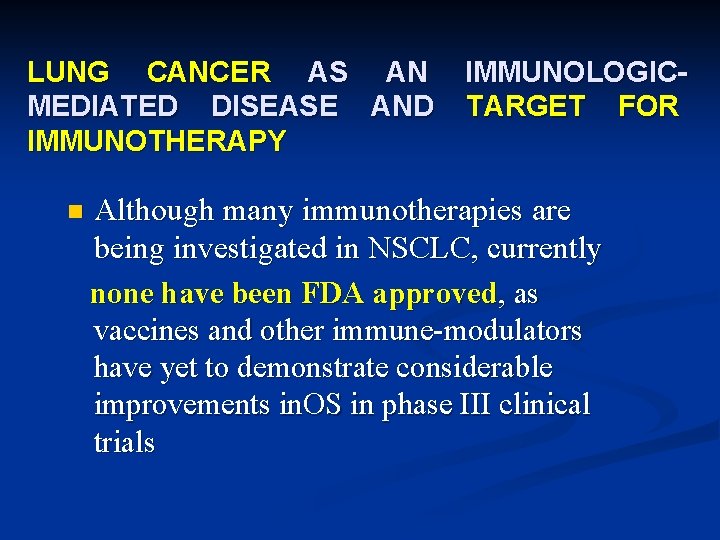 LUNG CANCER AS AN IMMUNOLOGIC-MEDIATED DISEASE AND TARGET FOR IMMUNOTHERAPY

Although many immunotherapies are being investigated in NSCLC, currently none have been FDA approved, as vaccines and other immune-modulators have yet to demonstrate considerable improvements inOS in phase III clinical trials